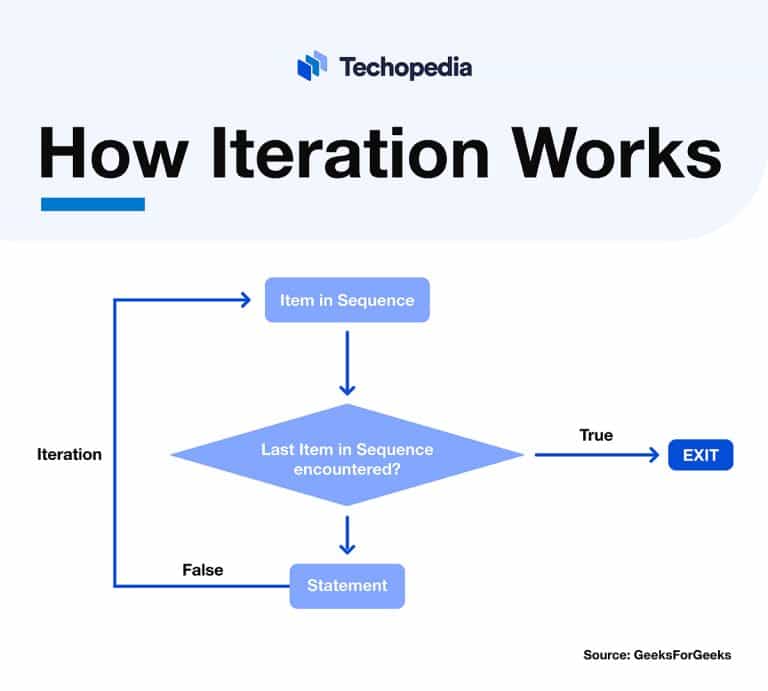 Techopedia

How Iteration Works

Item in Sequence

Iteration

Last Item in Sequence encountered?

True

EXIT

False

Statement

Source: GeeksForGeeks